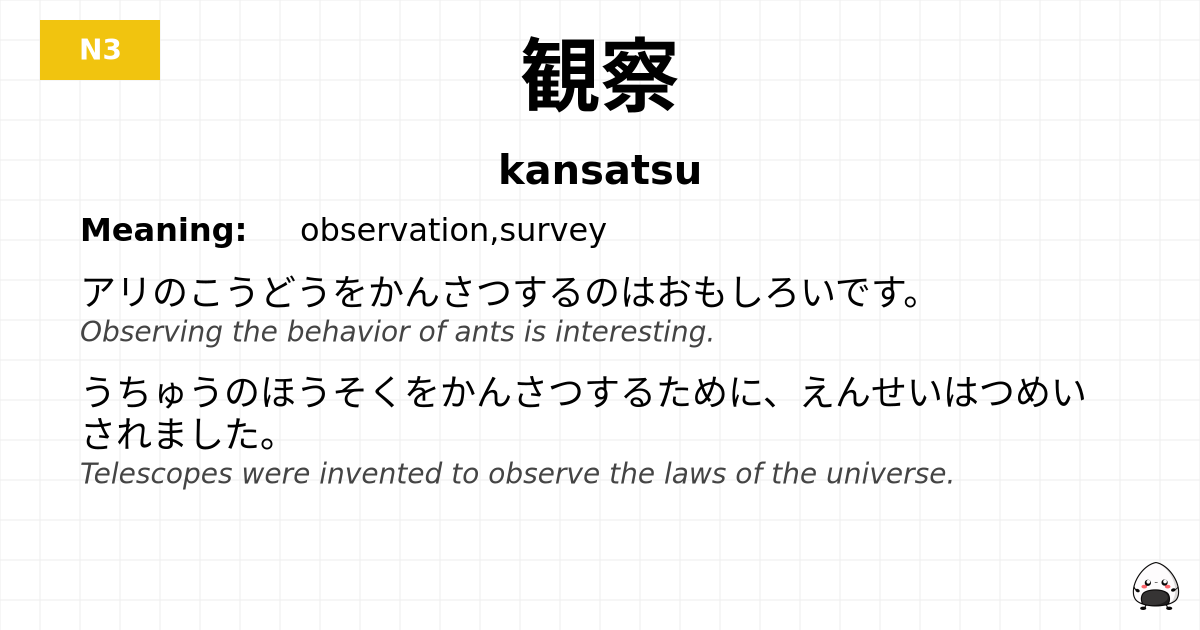 N3

観察

kansatsu

Meaning: observation,survey

アリのこうどうをかんさつするのはおもしろいです。
Observing the behavior of ants is interesting.

うちゅうのほうそくをかんさつするために、えんせいはつめいされました。
Telescopes were invented to observe the laws of the universe.